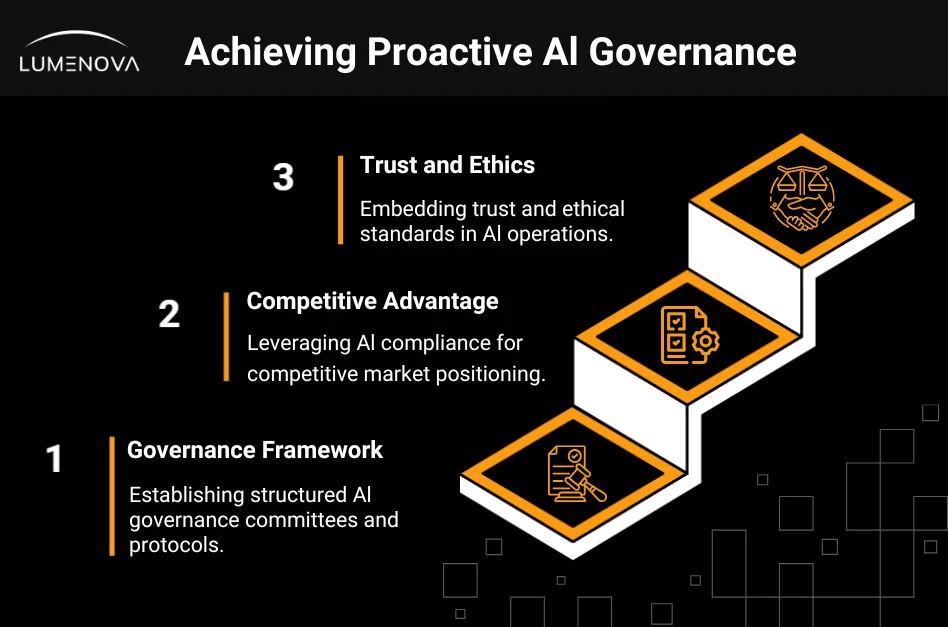 LUMENOVA

Achieving Proactive AI Governance

3

Trust and Ethics

Embedding trust and ethical standards in AI operations.

2

Competitive Advantage

Leveraging AI compliance for competitive market positioning.

1

Governance Framework

Establishing structured AI governance committees and protocols.